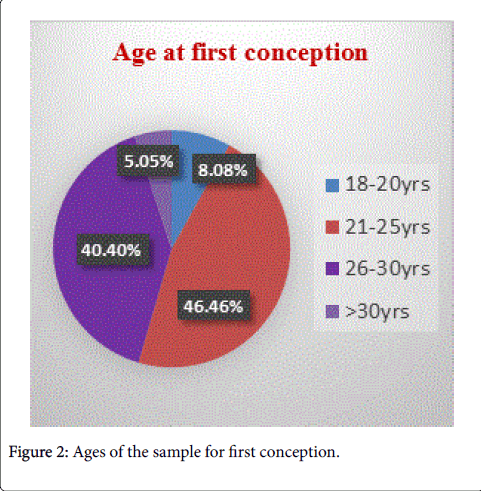 Age at first conception

5.05%
8.08%
40.40%
46.46%

18-20yrs
21-25yrs
26-30yrs
>30yrs

Figure 2: Ages of the sample for first conception.